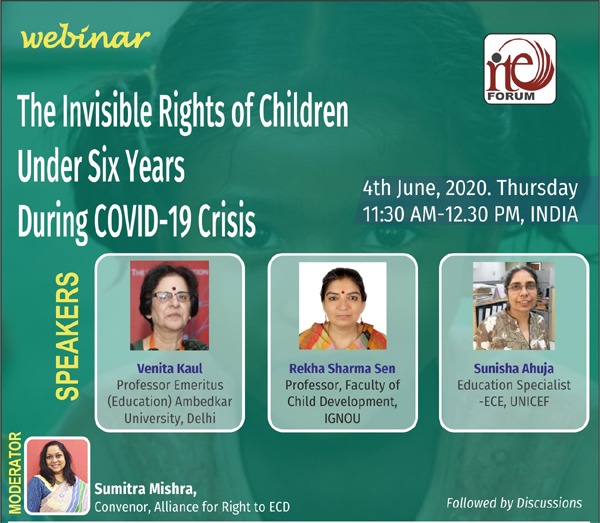 webinar

rte FORUM

The Invisible Rights of Children Under Six Years During COVID-19 Crisis

4th June, 2020. Thursday
11:30 AM-12.30 PM, INDIA

SPEAKERS

Venita Kaul
Professor Emeritus (Education) Ambedkar University, Delhi

Rekha Sharma Sen
Professor, Faculty of Child Development, IGNOU

Sunisha Ahuja
Education Specialist -ECE, UNICEF

MODERATOR

Sumitra Mishra,
Convenor, Alliance for Right to ECD

Followed by Discussions